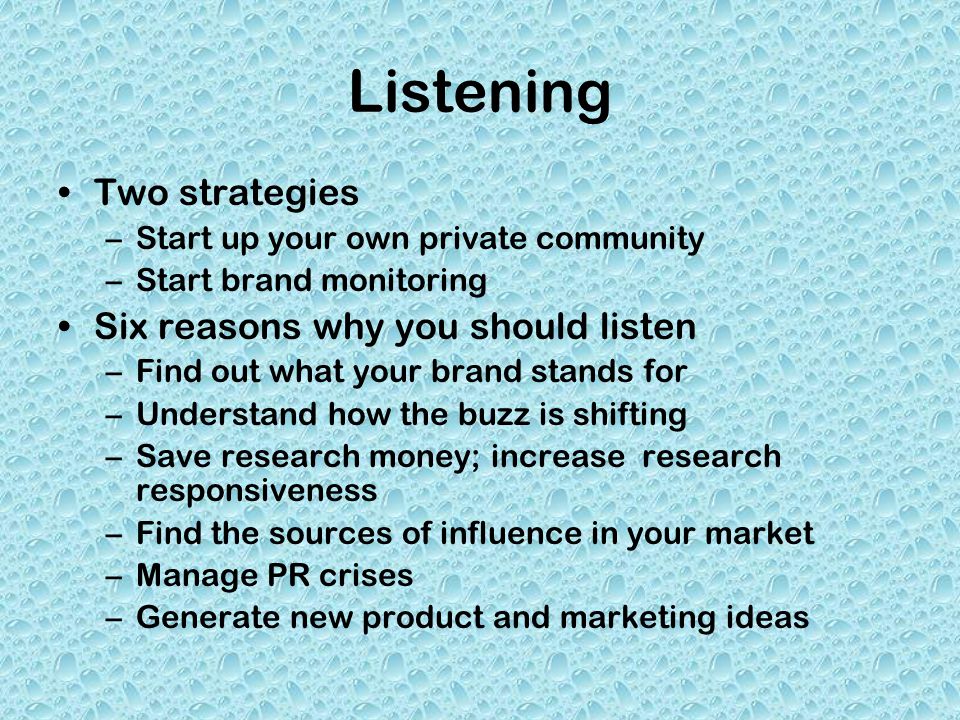 Listening

• Two strategies
– Start up your own private community
– Start brand monitoring
• Six reasons why you should listen
– Find out what your brand stands for
– Understand how the buzz is shifting
– Save research money; increase research responsiveness
– Find the sources of influence in your market
– Manage PR crises
– Generate new product and marketing ideas